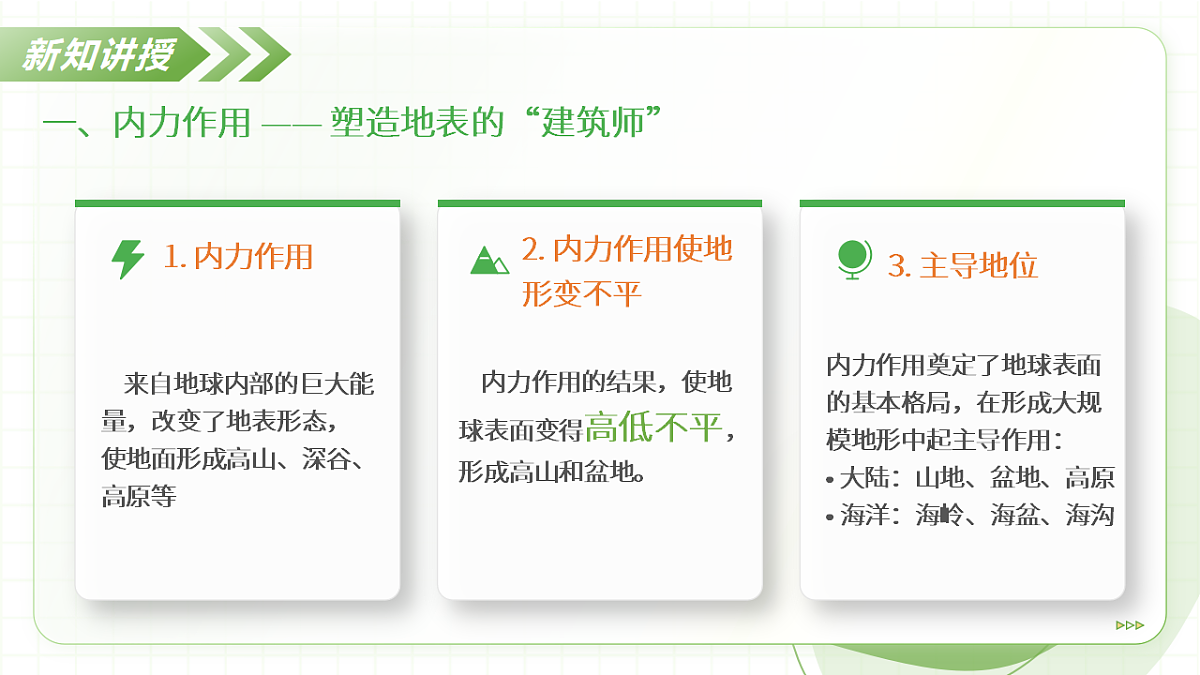 新知讲授

一、内力作用 —— 塑造地表的“建筑师”

1. 内力作用

来自地球内部的巨大能量，改变了地表形态，使地面形成高山、深谷、高原等

2. 内力作用使地形变不平

内力作用的结果，使地球表面变得高低不平，形成高山和盆地。

3. 主导地位

内力作用奠定了地球表面的基本格局，在形成大规模地形中起主导作用：
• 大陆：山地、盆地、高原
• 海洋：海岭、海盆、海沟